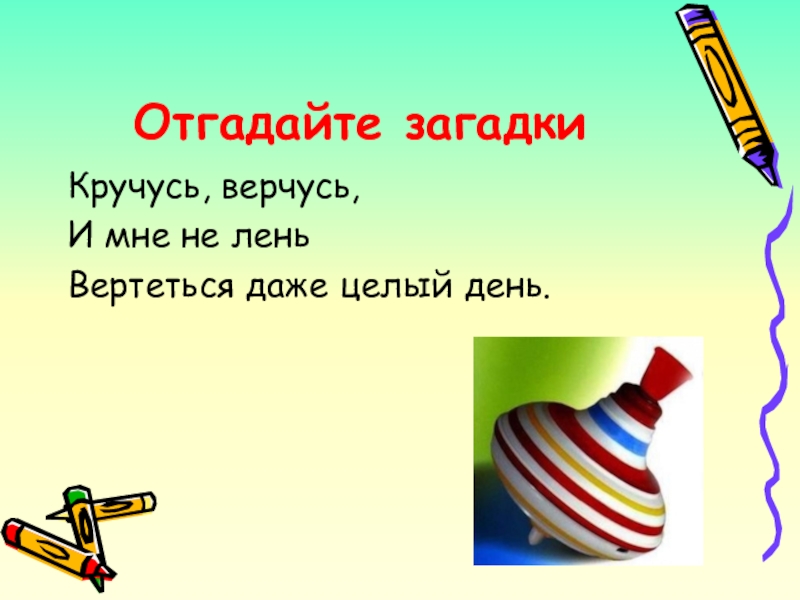 Отгадайте загадки

Кручусь, верчусь,
И мне не лень
Вертеться даже целый день.